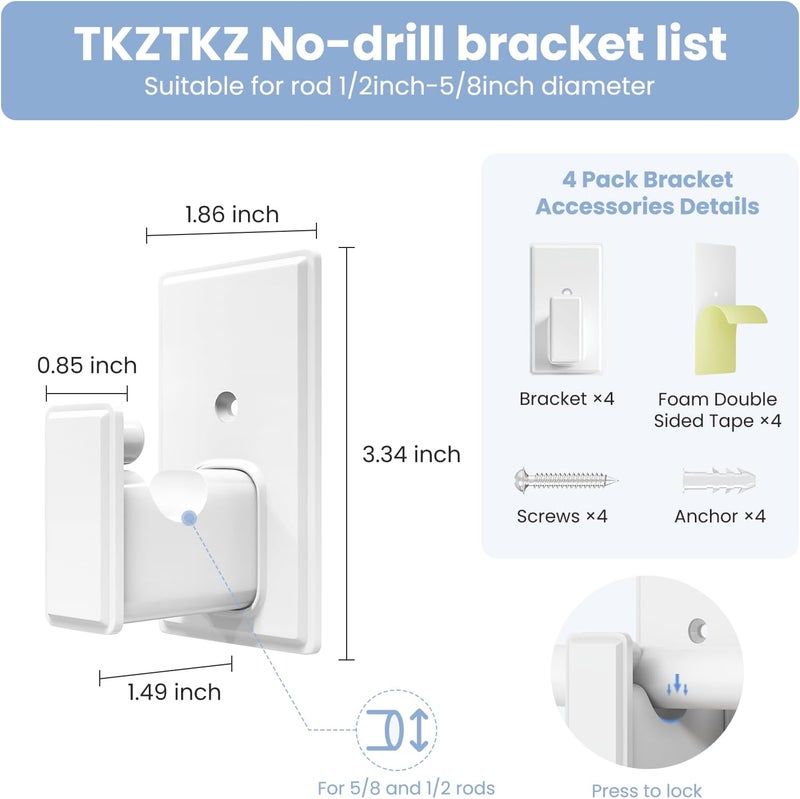 TKZTKZ No-drill bracket list
Suitable for rod 1/2inch-5/8inch diameter

1.86 inch

0.85 inch

3.34 inch

1.49 inch

For 5/8 and 1/2 rods

4 Pack Bracket Accessories Details

Bracket ×4

Foam Double Sided Tape ×4

Screws ×4

Anchor ×4

Press to lock